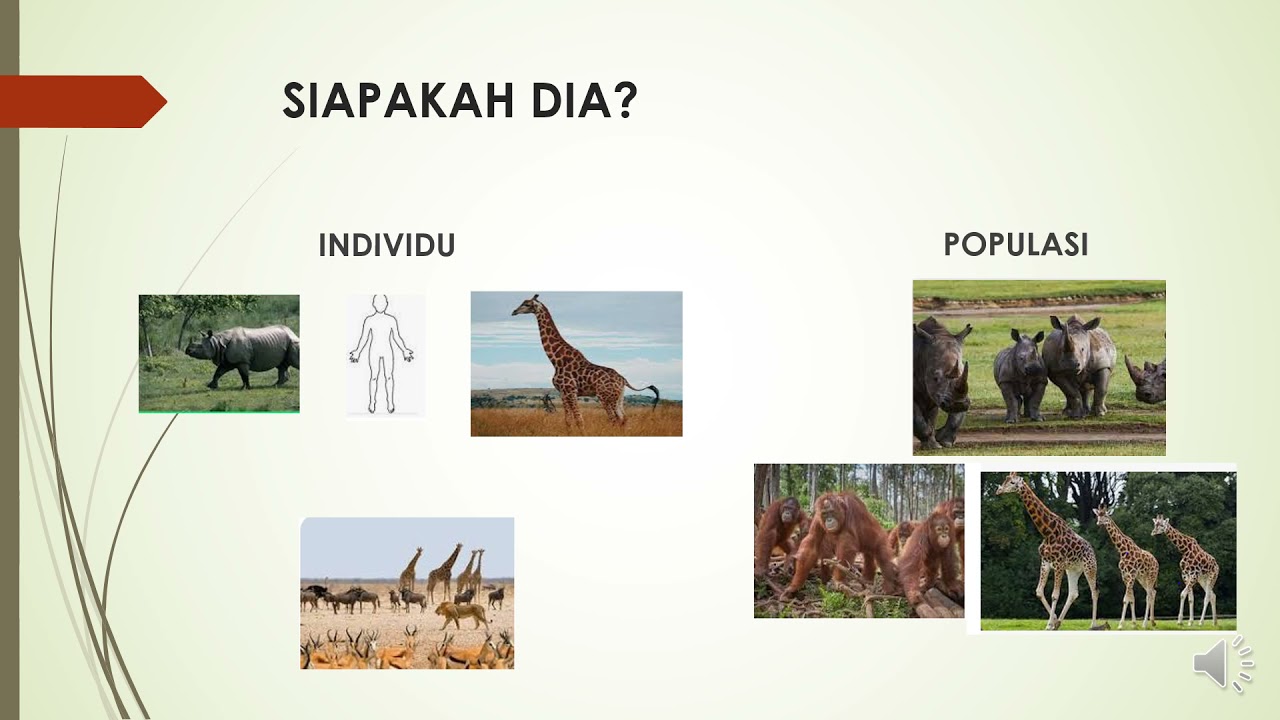 SIAPAKAH DIA?

INDIVIDU

POPULASI